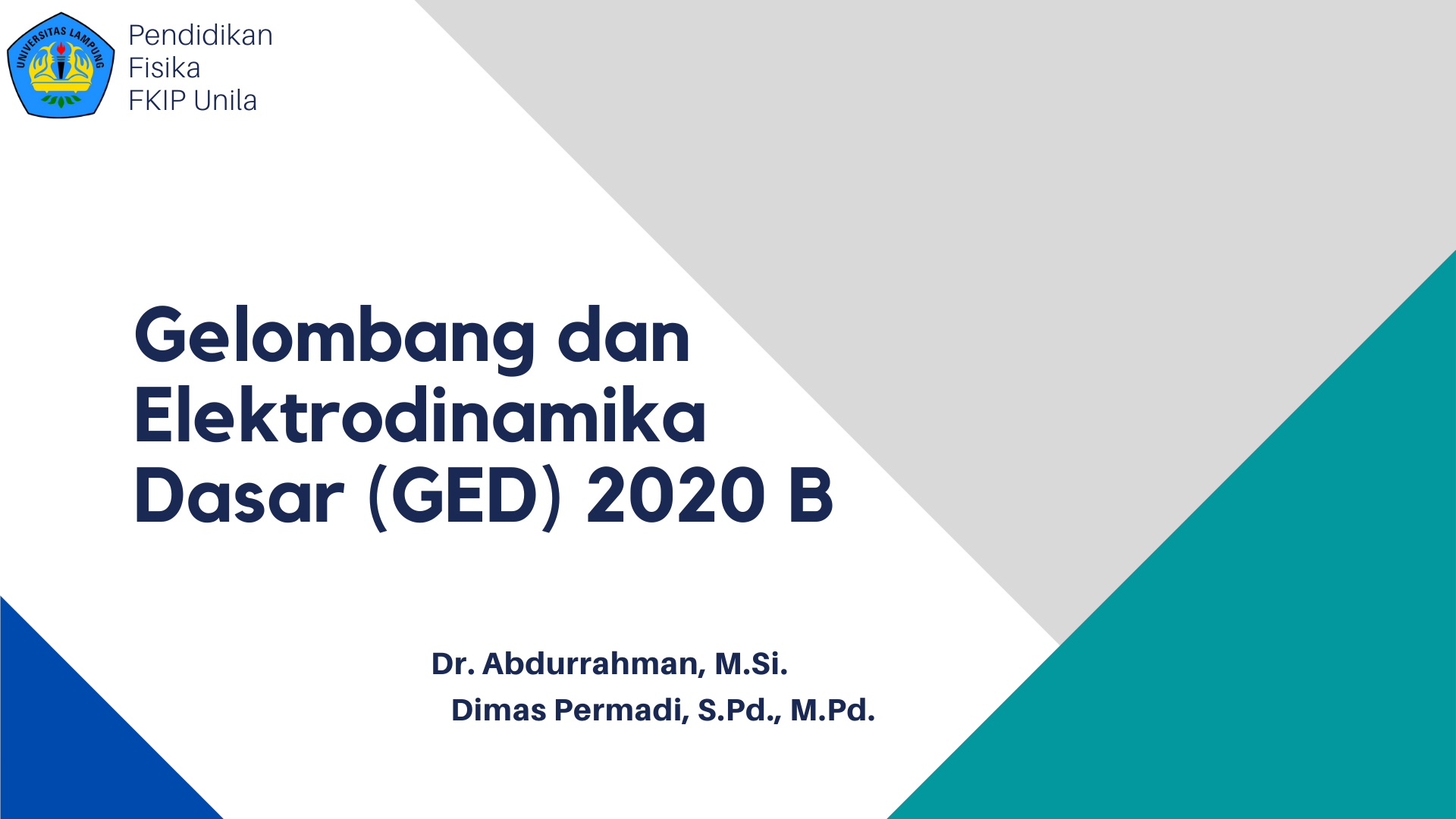 UNIVERSITAS LAMPUNG

Pendidikan
Fisika
FKIP Unila

Gelombang dan Elektrodinamika Dasar (GED) 2020 B

Dr. Abdurrahman, M.Si.
Dimas Permadi, S.Pd., M.Pd.